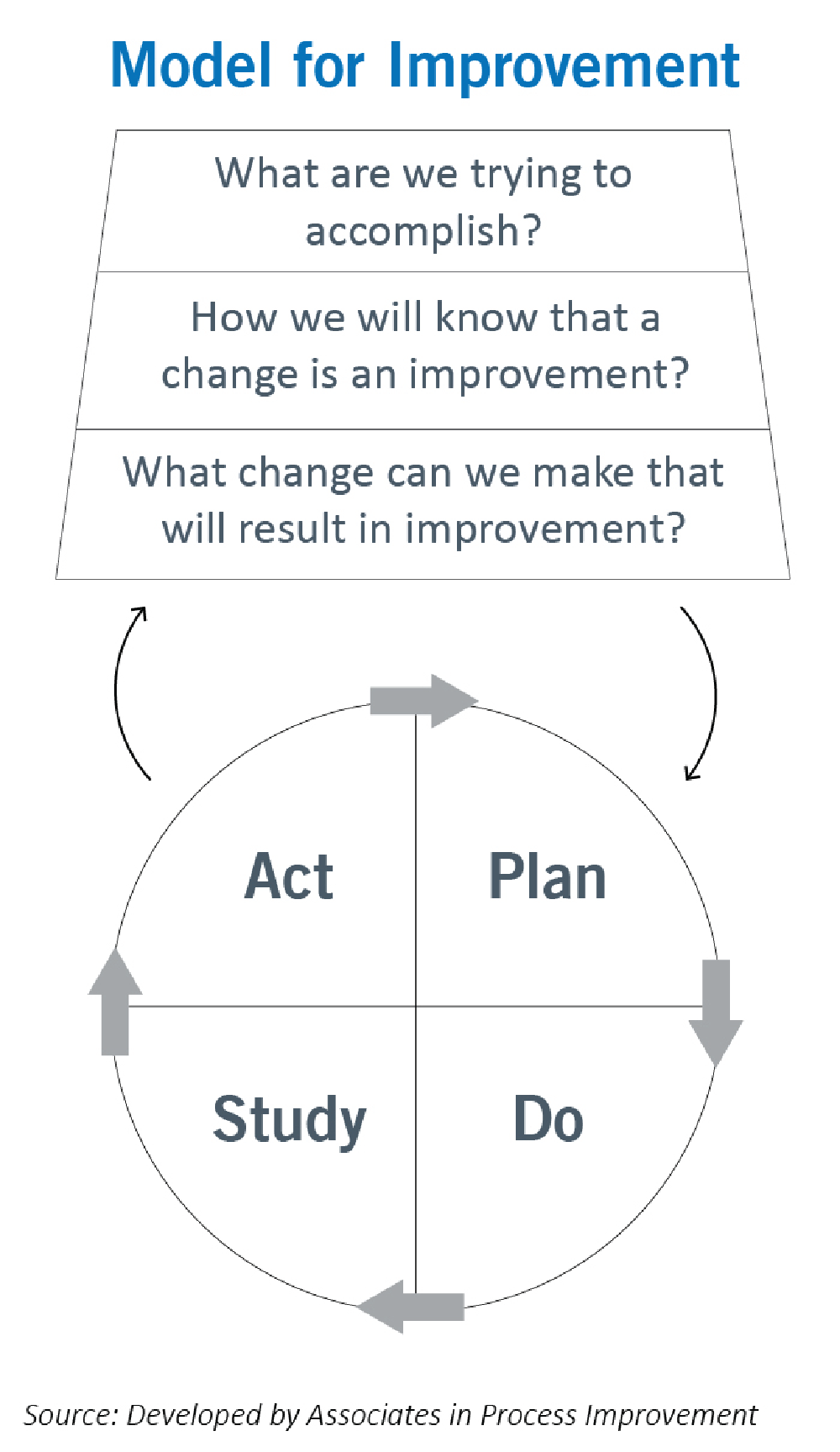 Model for Improvement

What are we trying to accomplish?

How we will know that a change is an improvement?

What change can we make that will result in improvement?

Act

Plan

Study

Do

Source: Developed by Associates in Process Improvement